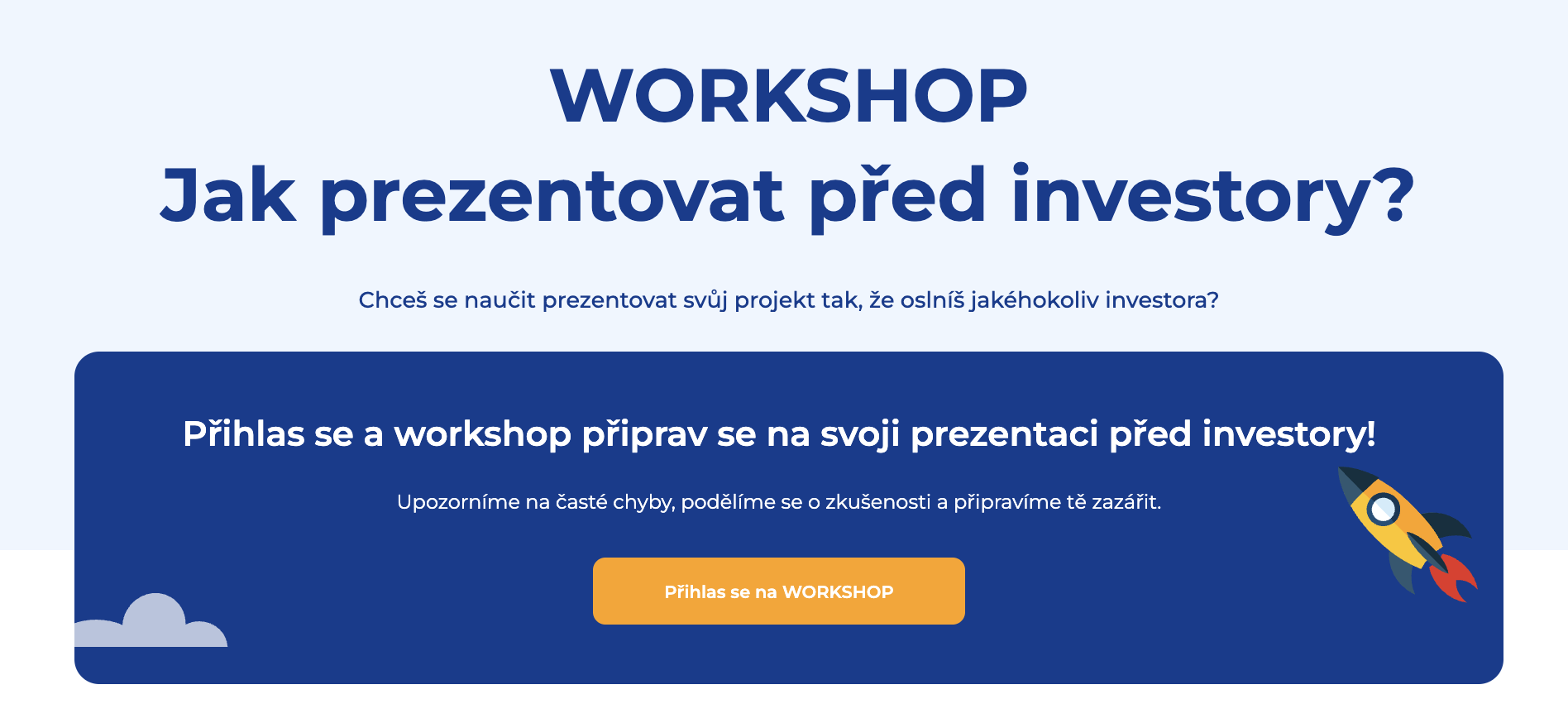 WORKSHOP
Jak prezentovat před investory?

Chceš se naučit prezentovat svůj projekt tak, že oslníš jakéhokoliv investora?

Přihlas se a workshop připrav se na svoji prezentaci před investory!

Upozorníme na časté chyby, podělíme se o zkušenosti a připravíme tě zazářit.

Přihlas se na WORKSHOP